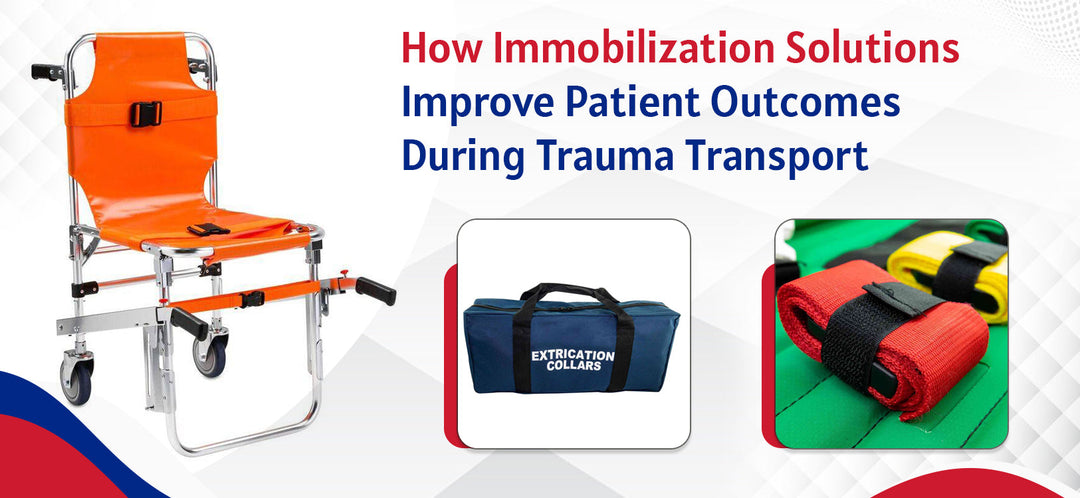 How Immobilization Solutions Improve Patient Outcomes During Trauma Transport

EXTRICATION COLLARS